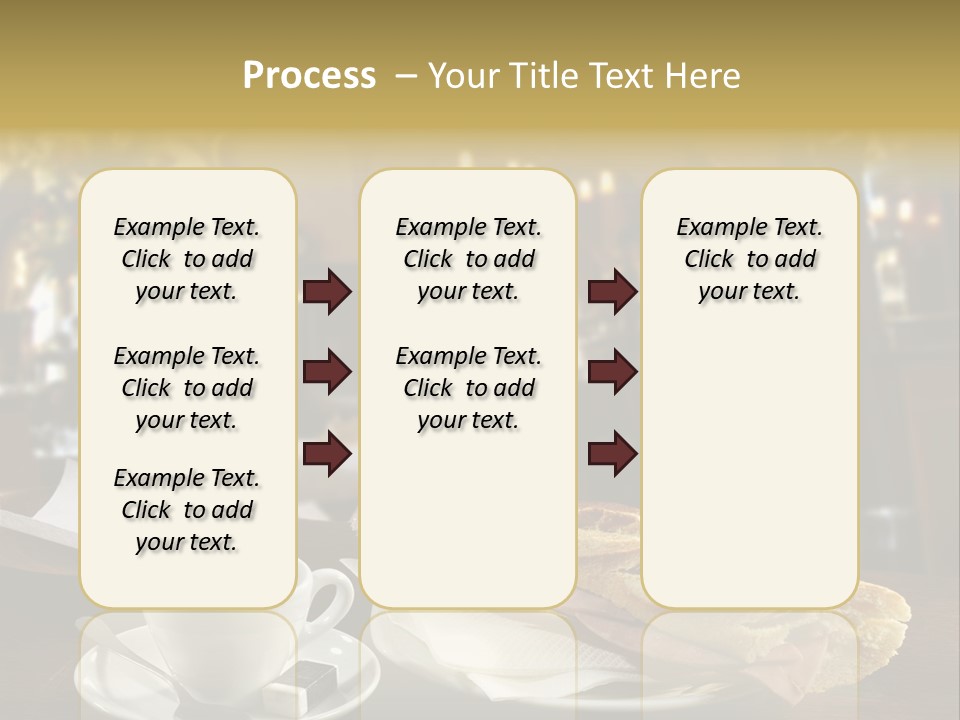 Process – Your Title Text Here

Example Text. Click to add your text.

Example Text. Click to add your text.

Example Text. Click to add your text.

Example Text. Click to add your text.

Example Text. Click to add your text.

Example Text. Click to add your text.